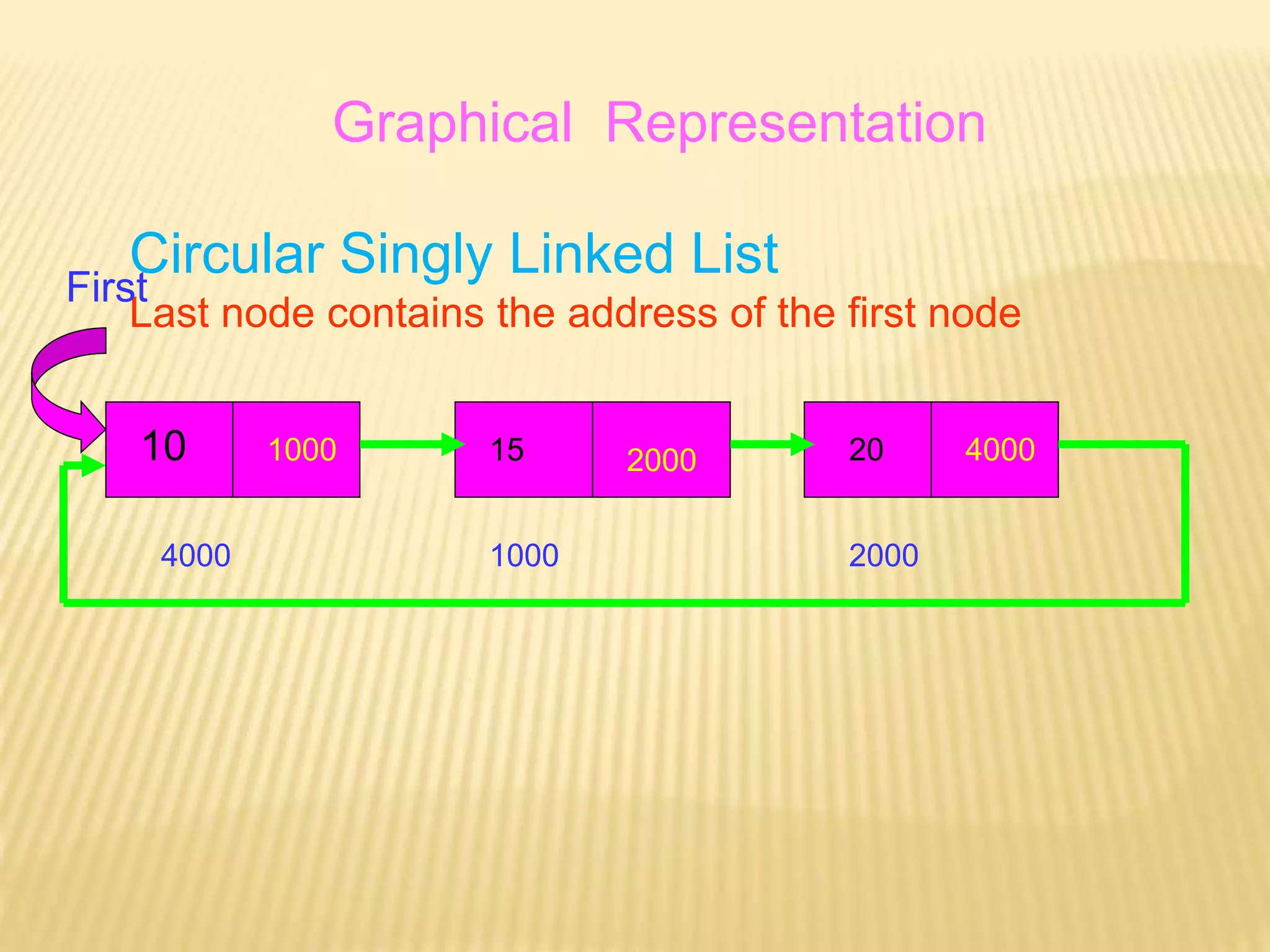 Graphical Representation

Circular Singly Linked List

First

Last node contains the address of the first node

10 1000

15 2000

20 4000

4000

1000

2000